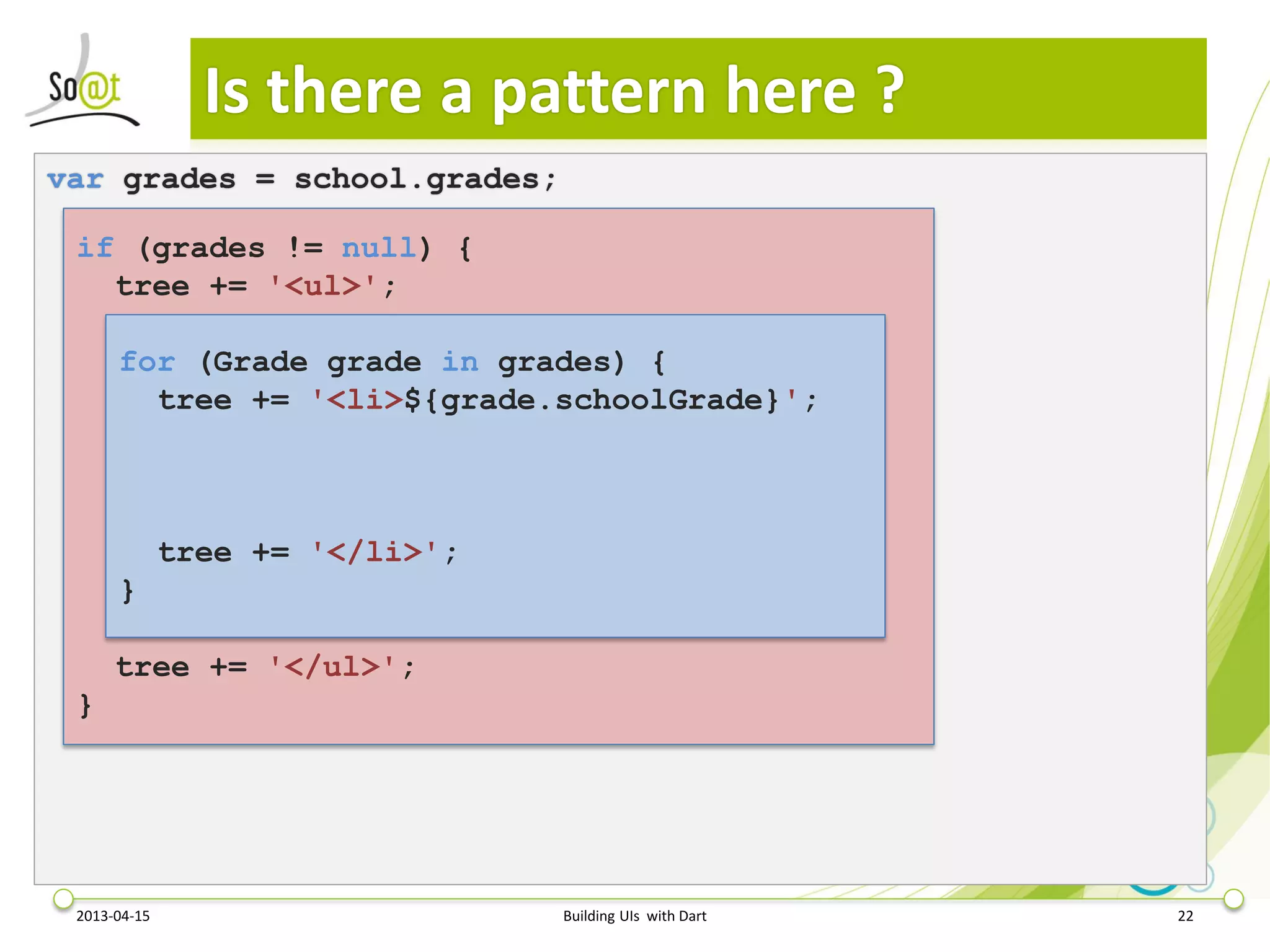 So@t

Is there a pattern here ?

var grades = school.grades;

if (grades != null) {
  tree += '<ul>';

  for (Grade grade in grades) {
    tree += '<li>${grade.schoolGrade}';

    tree += '</li>';
  }

  tree += '</ul>';
}

2013-04-15 Building UIs with Dart 22